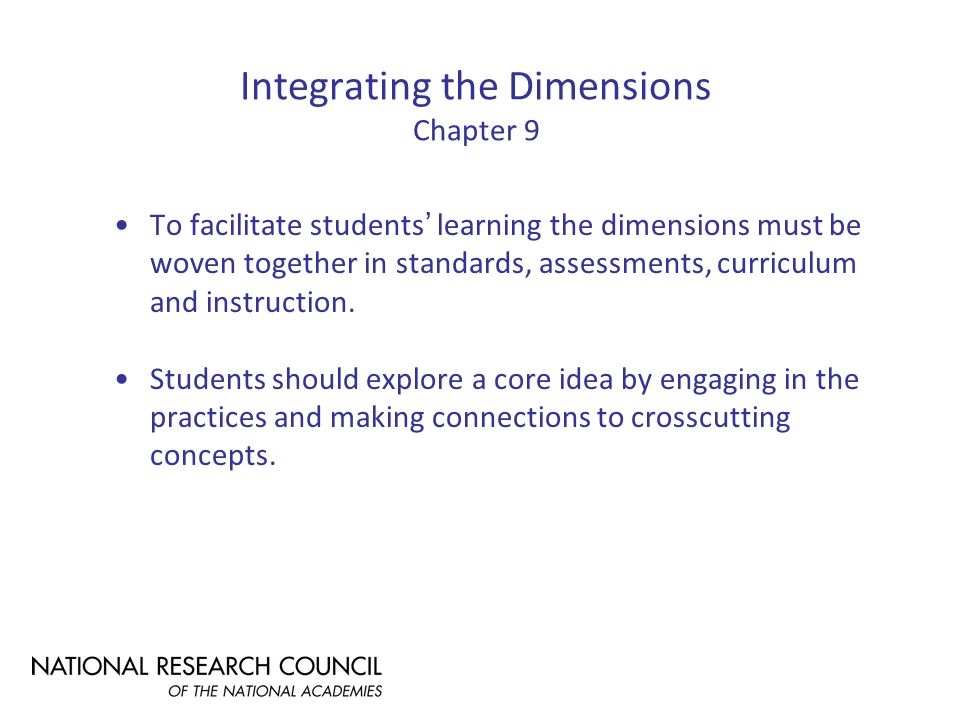 Integrating the Dimensions
Chapter 9

• To facilitate students' learning the dimensions must be woven together in standards, assessments, curriculum and instruction.

• Students should explore a core idea by engaging in the practices and making connections to crosscutting concepts.

NATIONAL RESEARCH COUNCIL
OF THE NATIONAL ACADEMIES